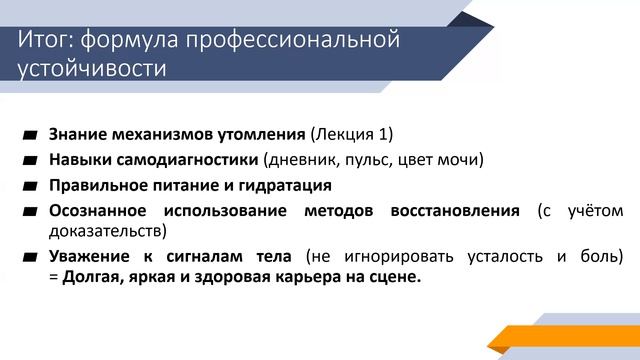 Итог: формула профессиональной устойчивости

Знание механизмов утомления (Лекция 1)

Навыки самодиагностики (дневник, пульс, цвет мочи)

Правильное питание и гидратация

Осознанное использование методов восстановления (с учётом доказательств)

Уважение к сигналам тела (не игнорировать усталость и боль) = Долгая, яркая и здоровая карьера на сцене.